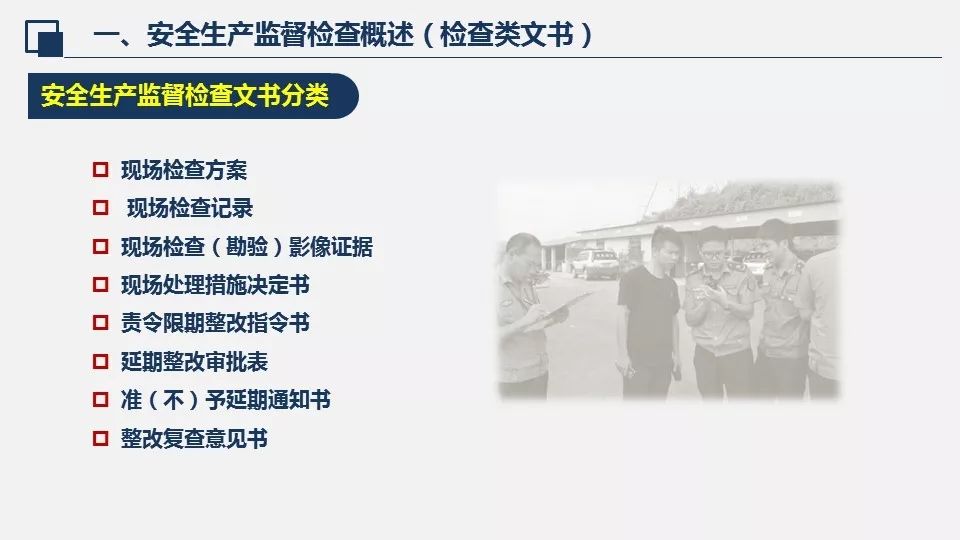 一、安全生产监督检查概述（检查类文书）

安全生产监督检查文书分类

☐ 现场检查方案
☐ 现场检查记录
☐ 现场检查（勘验）影像证据
☐ 现场处理措施决定书
☐ 责令限期整改指令书
☐ 延期整改审批表
☐ 准（不）予延期通知书
☐ 整改复查意见书